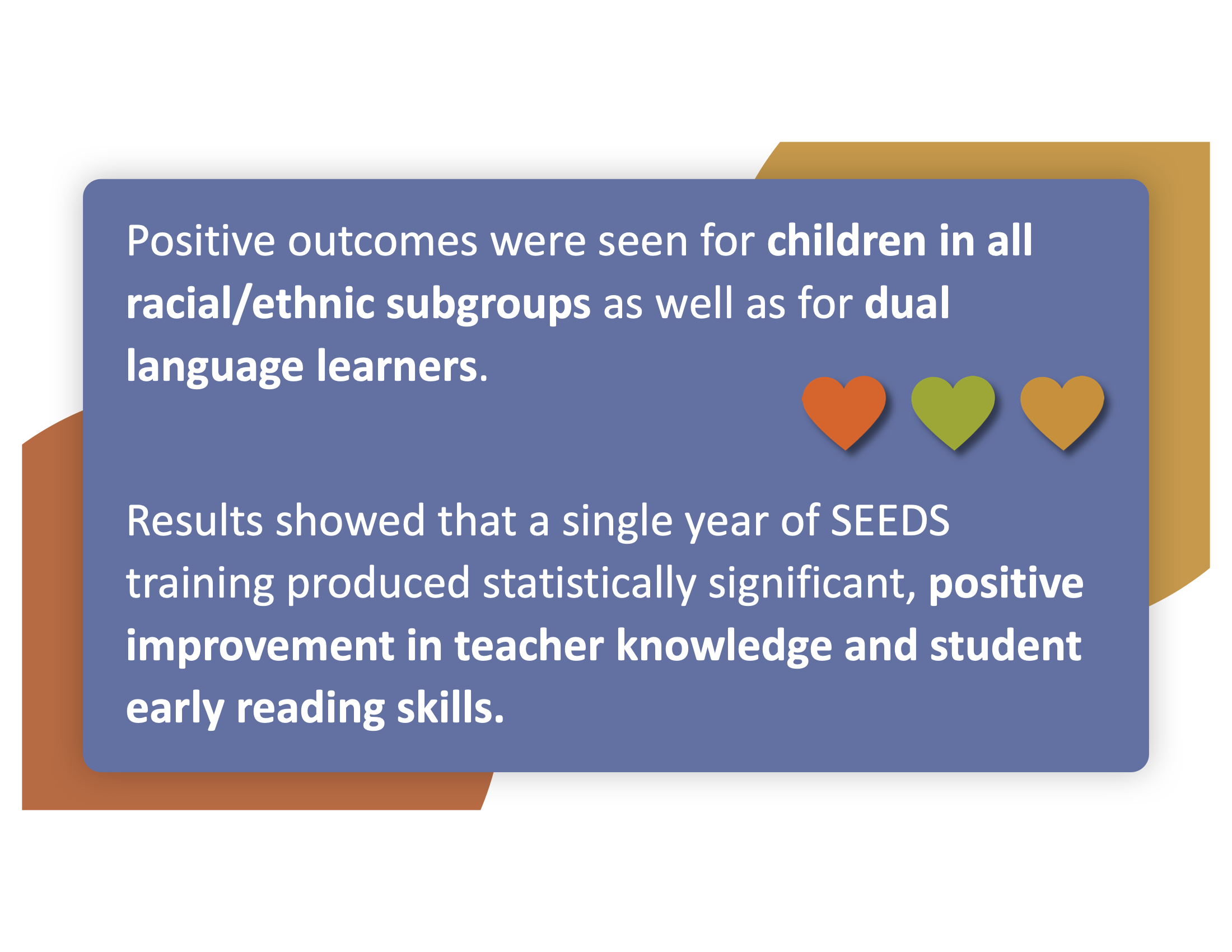 Positive outcomes were seen for children in all racial/ethnic subgroups as well as for dual language learners.

Results showed that a single year of SEEDS training produced statistically significant, positive improvement in teacher knowledge and student early reading skills.